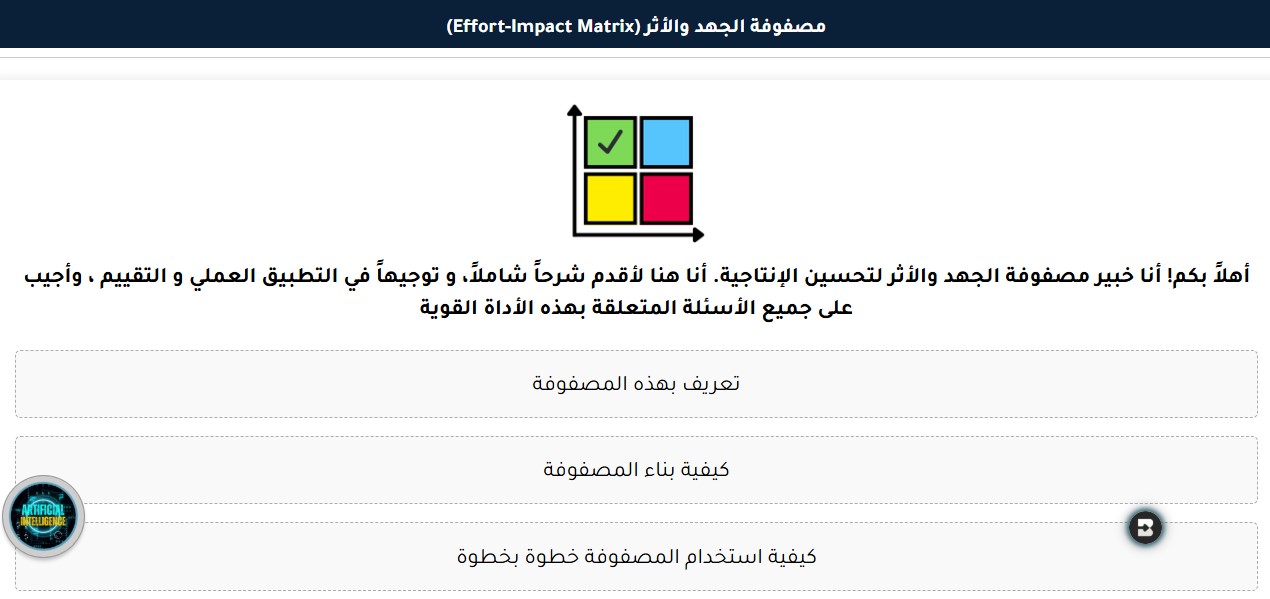 مصفوفة الجهد والأثر(Effort-Impact Matrix)

أهلاً بكم! أنا خبير مصفوفة الجهد والأثر لتحسين الإنتاجية. أنا هنا لأقدم شرحاً شاملاً، و توجيهاً في التطبيق العملي و التقييم ، وأجيب على جميع الأسئلة المتعلقة بهذه الأداة القوية

تعريف بهذه المصفوفة

كيفية بناء المصفوفة

كيفية استخدام المصفوفة خطوة بخطوة

ARTIFICIAL INTELLIGENCE